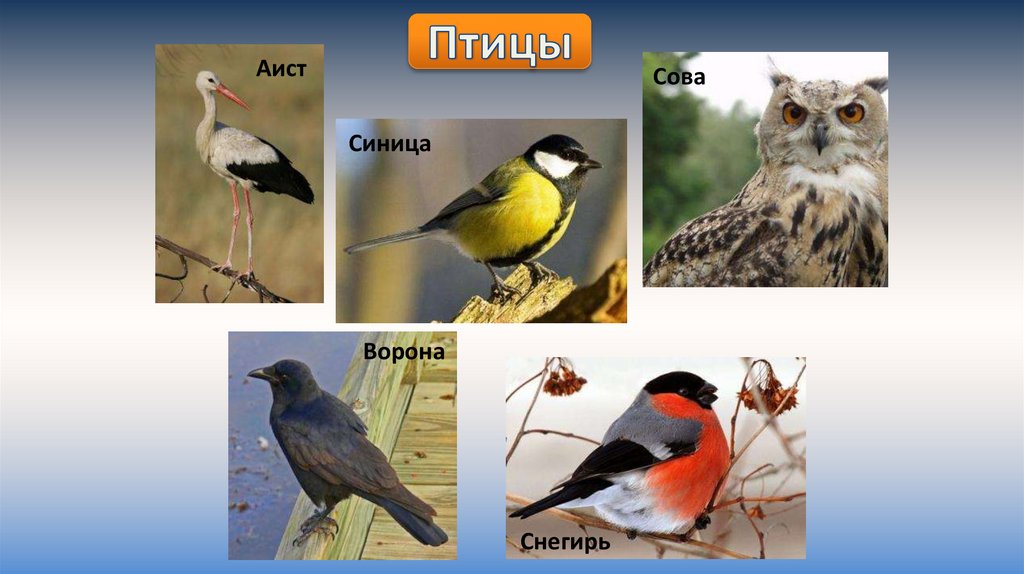 Птицы

Аист

Синица

Сова

Ворона

Снегирь